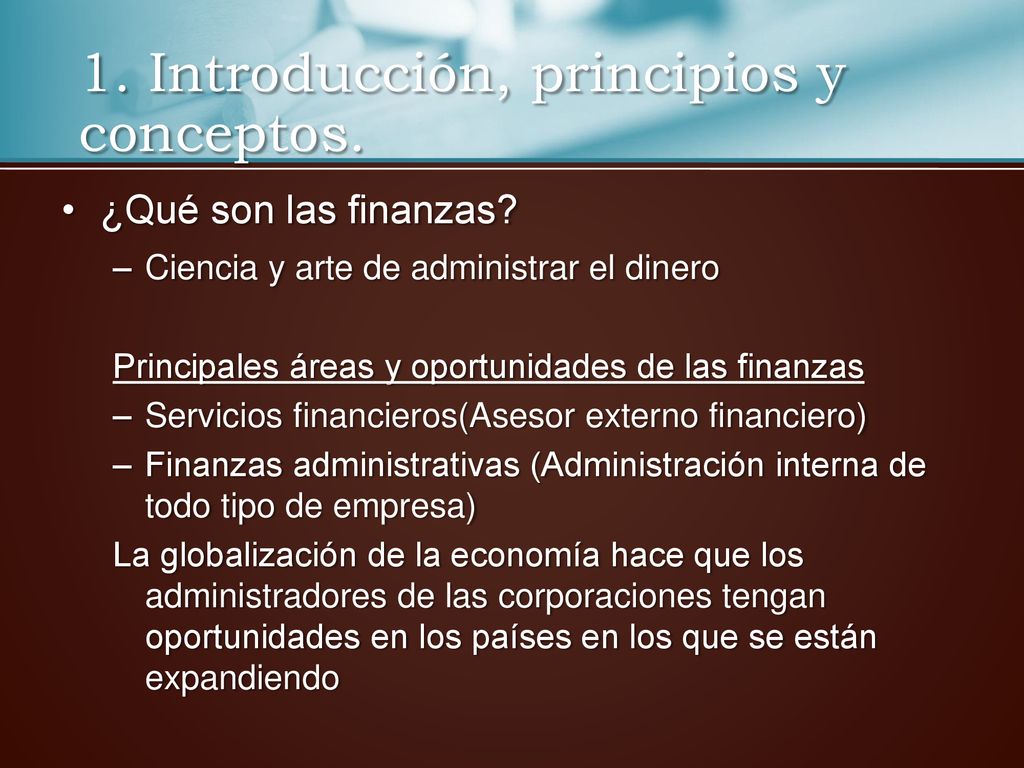 1. Introducción, principios y conceptos.

• ¿Qué son las finanzas?
– Ciencia y arte de administrar el dinero

Principales áreas y oportunidades de las finanzas
– Servicios financieros(Asesor externo financiero)
– Finanzas administrativas (Administración interna de todo tipo de empresa)

La globalización de la economía hace que los administradores de las corporaciones tengan oportunidades en los países en los que se están expandiendo